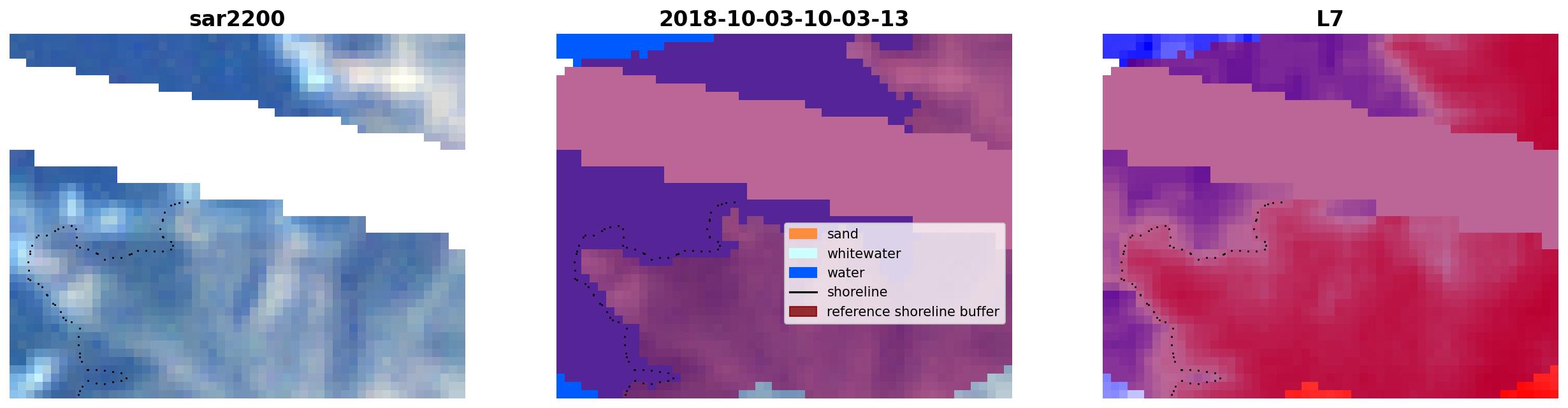 sar2200

2018-10-03-10-03-13

sand
whitewater
water
shoreline
reference shoreline buffer

L7